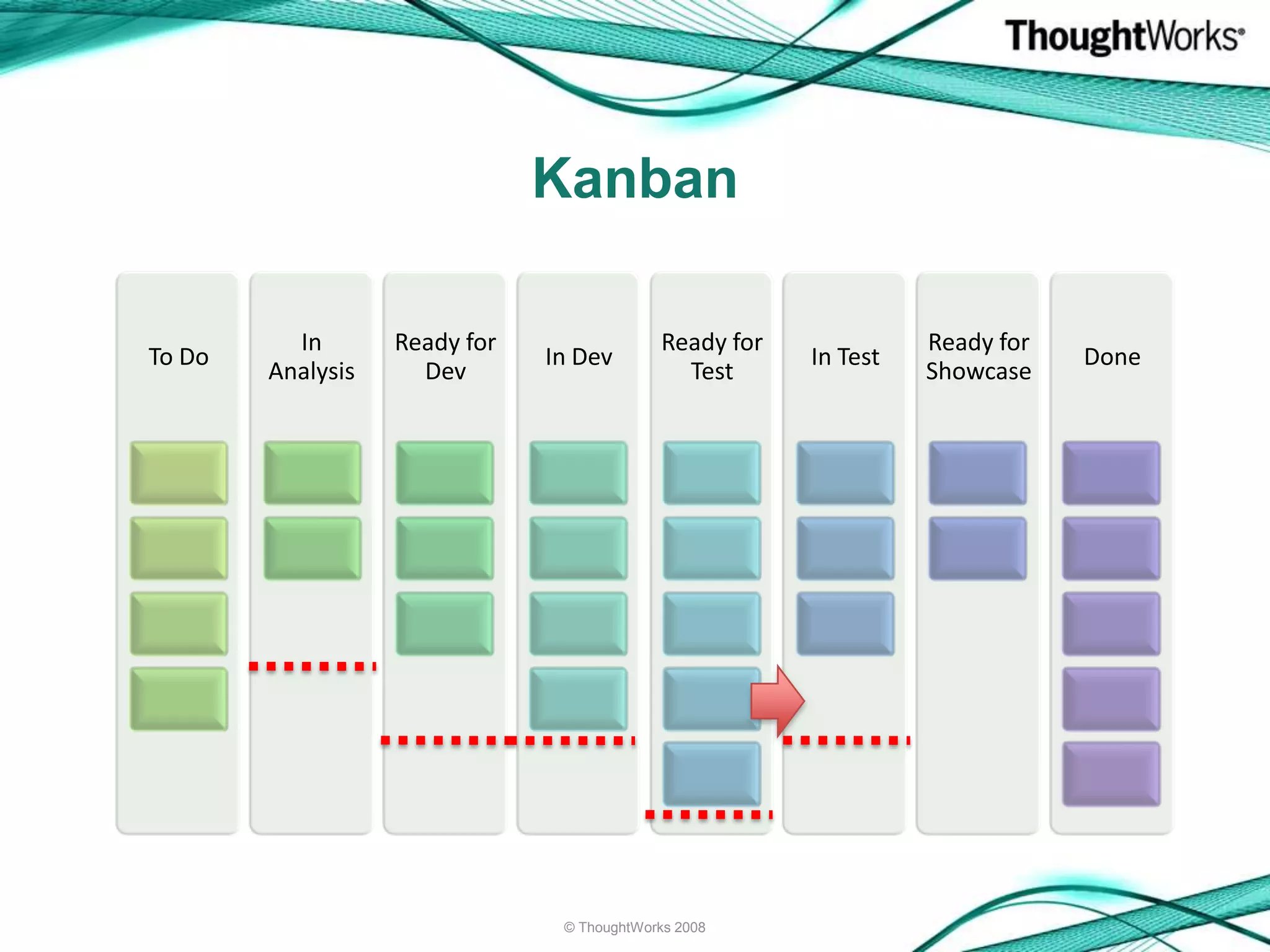 ThoughtWorks®

Kanban

To Do

In Analysis

Ready for Dev

In Dev

Ready for Test

In Test

Ready for Showcase

Done

© ThoughtWorks 2008